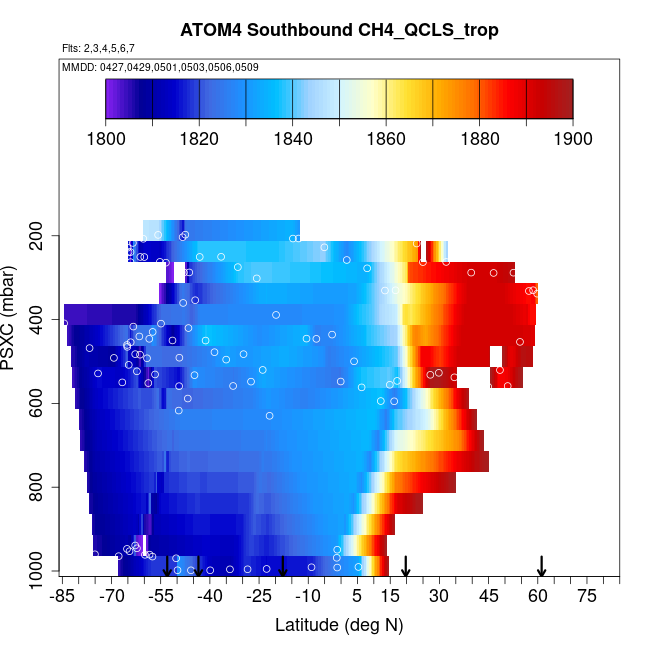 ATOM4 Southbound CH4_QCLS_trop

Flts: 2,3,4,5,6,7

MMDD: 0427,0429,0501,0503,0506,0509

1800 1820 1840 1860 1880 1900

PSXC (mbar)

200
400
600
800
1000

-85 -70 -55 -40 -25 -10 5 15 30 45 60 75

Latitude (deg N)